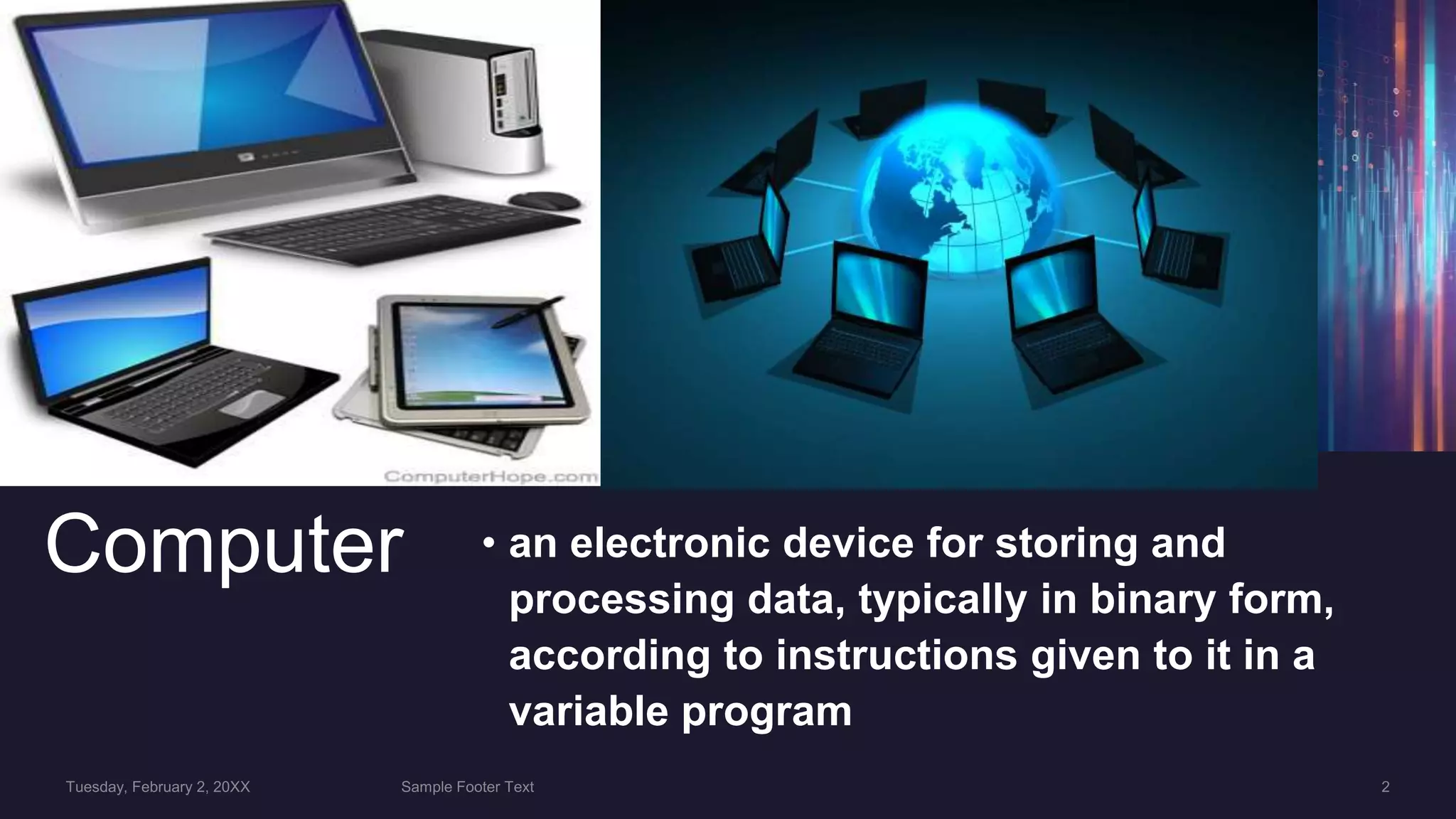 ComputerHope.com

Computer

• an electronic device for storing and processing data, typically in binary form, according to instructions given to it in a variable program

Tuesday, February 2, 20XX

Sample Footer Text

2